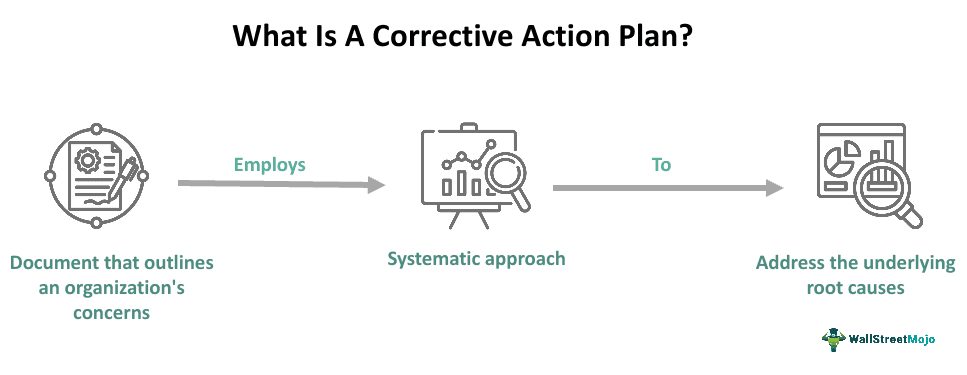 What Is A Corrective Action Plan?

Employs

To

Document that outlines an organization's concerns

Systematic approach

Address the underlying root causes

WallStreetMojo